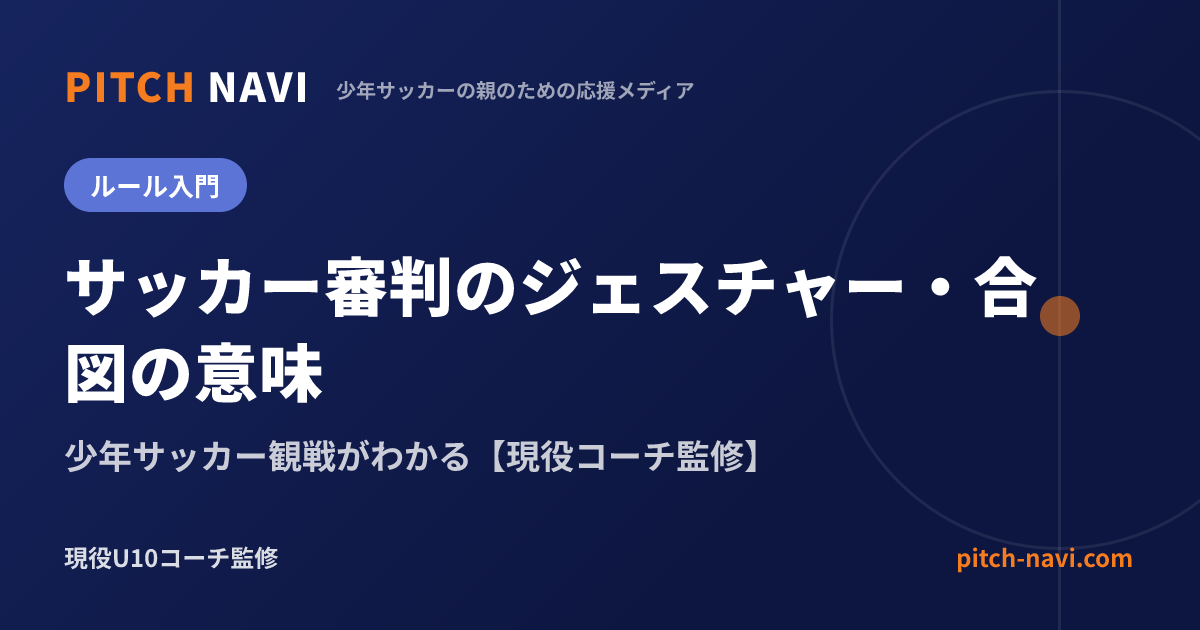 PITCH NAVI 少年サッカーの親のための応援メディア

ルール入門

サッカー審判のジェスチャー・合図の意味

少年サッカー観戦がわかる【現役コーチ監修】

現役U10コーチ監修

pitch-navi.com